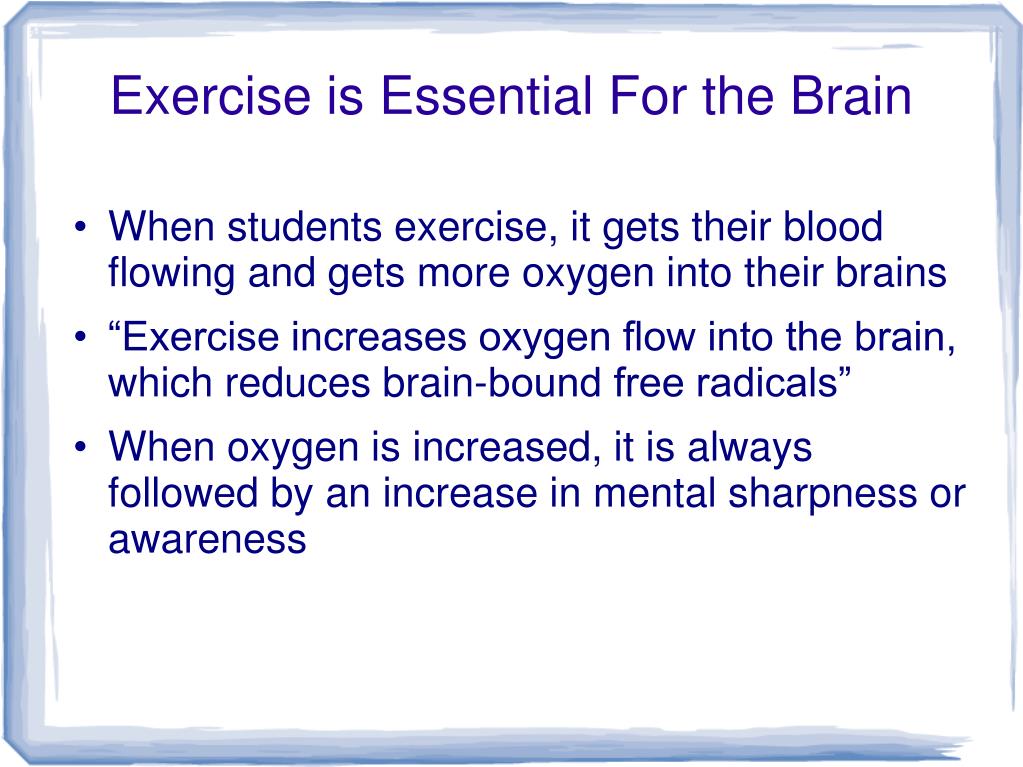 Exercise is Essential For the Brain

• When students exercise, it gets their blood flowing and gets more oxygen into their brains

• “Exercise increases oxygen flow into the brain, which reduces brain-bound free radicals”

• When oxygen is increased, it is always followed by an increase in mental sharpness or awareness